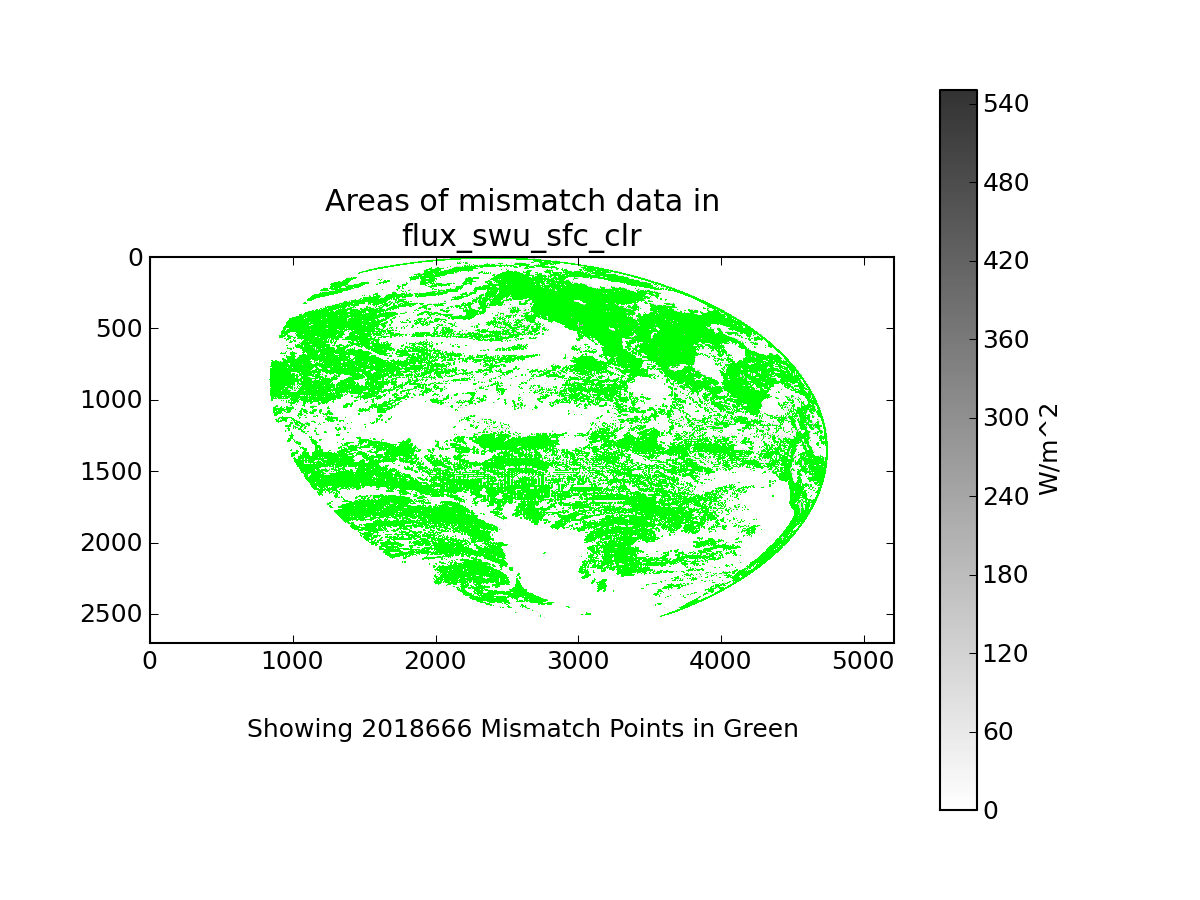 Areas of mismatch data in
flux_swu_sfc_clr

0
500
1000
1500
2000
2500

0
1000
2000
3000
4000
5000

Showing 2018666 Mismatch Points in Green

540
480
420
360
300
240
180
120
60
0

W/m^2